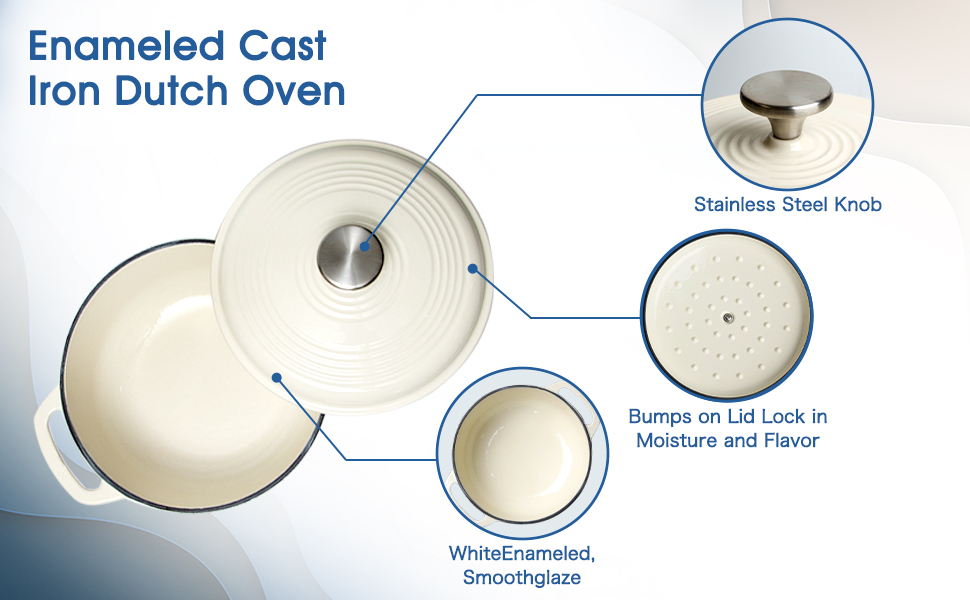 Enameled Cast Iron Dutch Oven

Stainless Steel Knob

Bumps on Lid Lock in Moisture and Flavor

WhiteEnameled, Smoothglaze